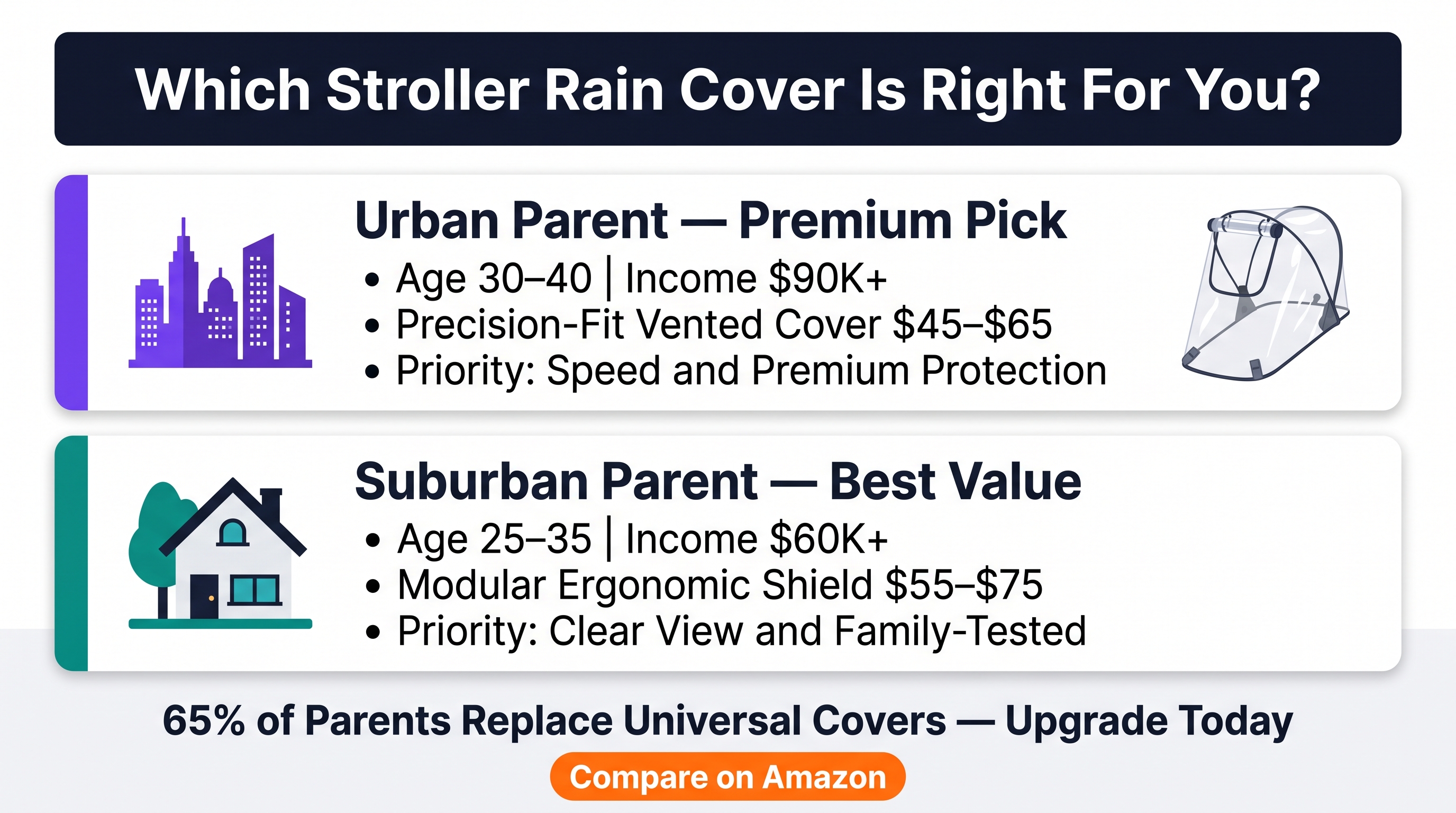 Which Stroller Rain Cover Is Right For You?

Urban Parent — Premium Pick
• Age 30–40 | Income \$90K+
• Precision-Fit Vented Cover \$45–\$65
• Priority: Speed and Premium Protection

Suburban Parent — Best Value
• Age 25–35 | Income \$60K+
• Modular Ergonomic Shield \$55–\$75
• Priority: Clear View and Family-Tested

65% of Parents Replace Universal Covers — Upgrade Today

Compare on Amazon